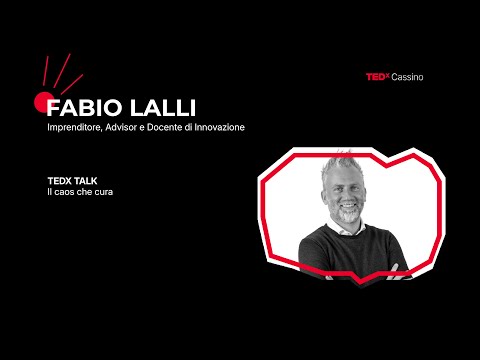 TEDx Cassino

FABIO LALLI
Imprenditore, Advisor e Docente di Innovazione

TEDX TALK
Il caos che cura